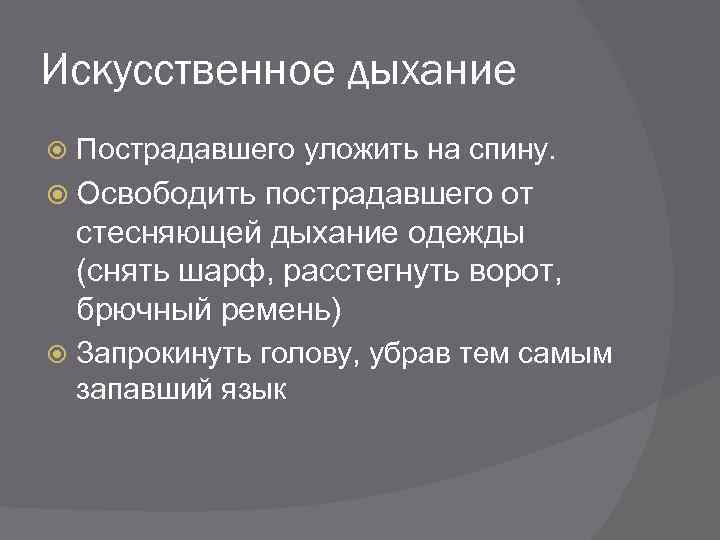 Искусственное дыхание

Пострадавшего уложить на спину.

Освободить пострадавшего от стесняющей дыхание одежды (снять шарф, расстегнуть ворот, брючный ремень)

Запрокинуть голову, убрав тем самым запавший язык